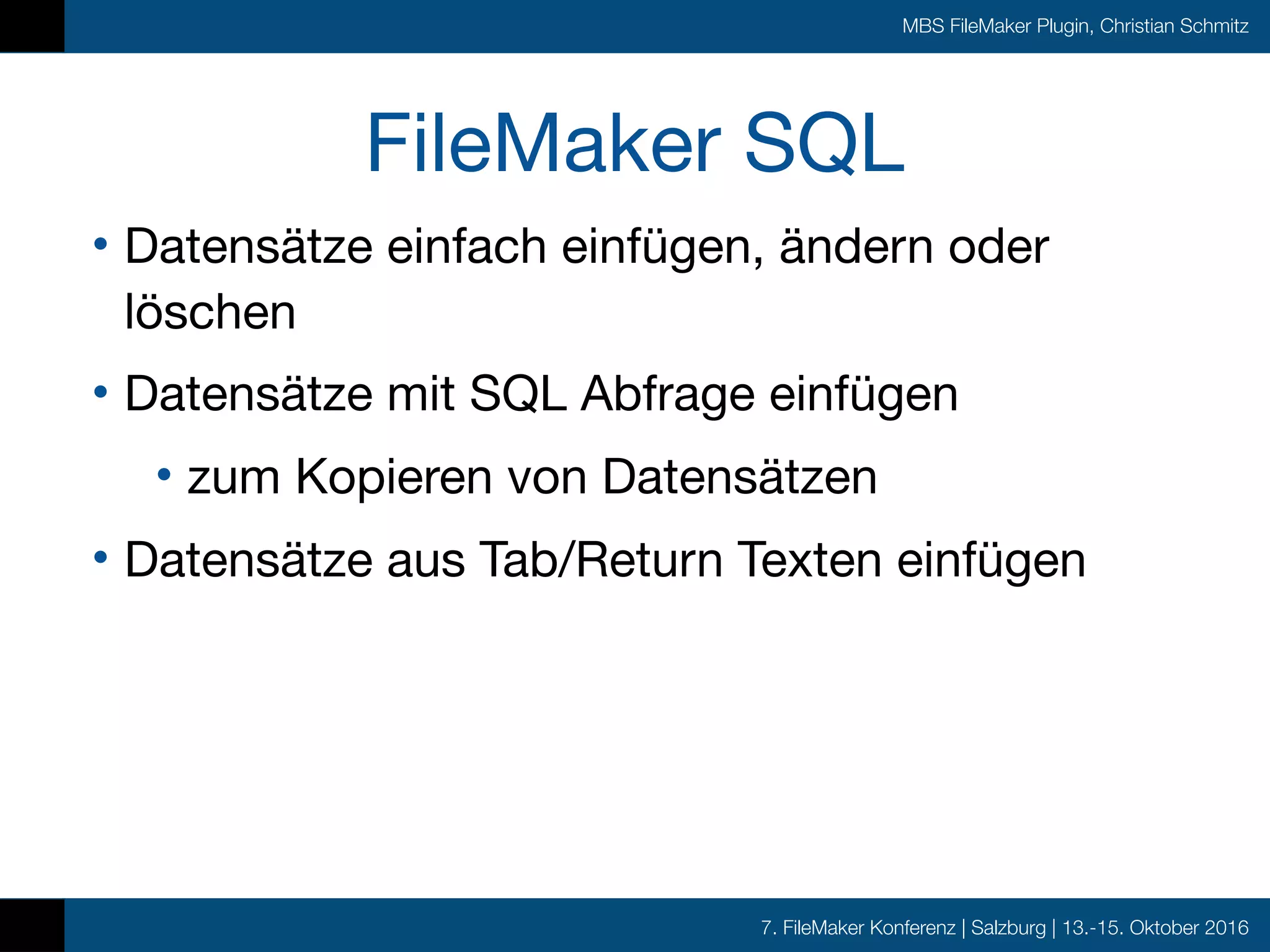 MBS FileMaker Plugin, Christian Schmitz

FileMaker SQL

• Datensätze einfach einfügen, ändern oder löschen

• Datensätze mit SQL Abfrage einfügen

  • zum Kopieren von Datensätzen

• Datensätze aus Tab/Return Texten einfügen

7. FileMaker Konferenz | Salzburg | 13.-15. Oktober 2016